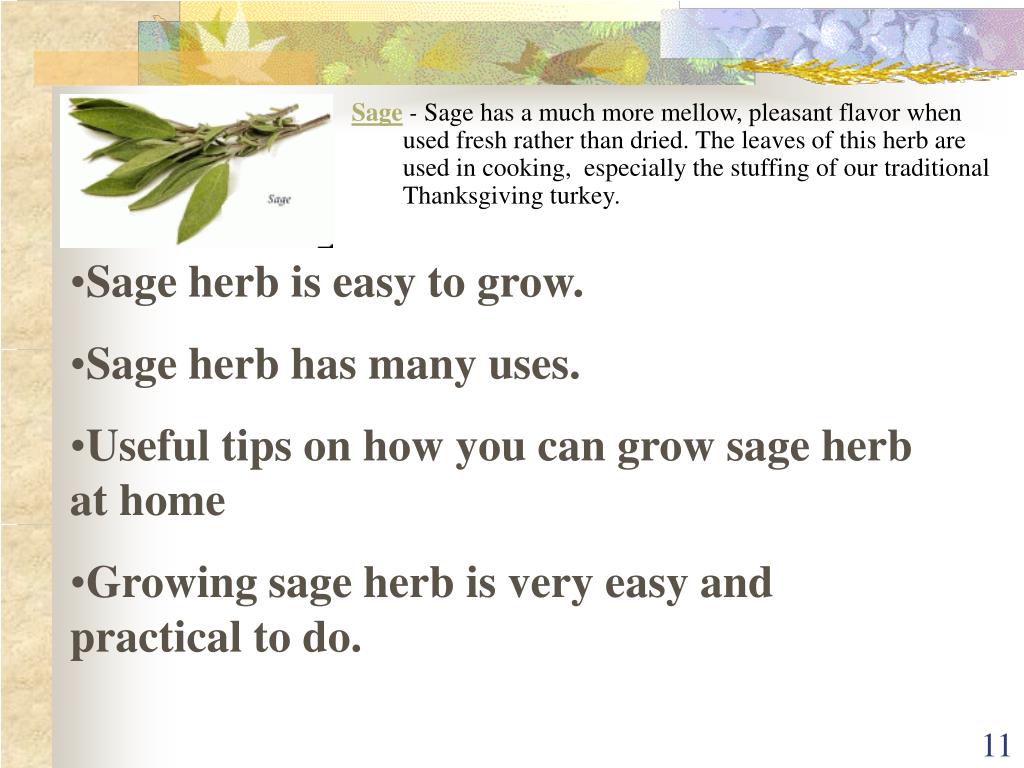 Sage

Sage - Sage has a much more mellow, pleasant flavor when used fresh rather than dried. The leaves of this herb are used in cooking, especially the stuffing of our traditional Thanksgiving turkey.

•Sage herb is easy to grow.

•Sage herb has many uses.

•Useful tips on how you can grow sage herb at home

•Growing sage herb is very easy and practical to do.

11